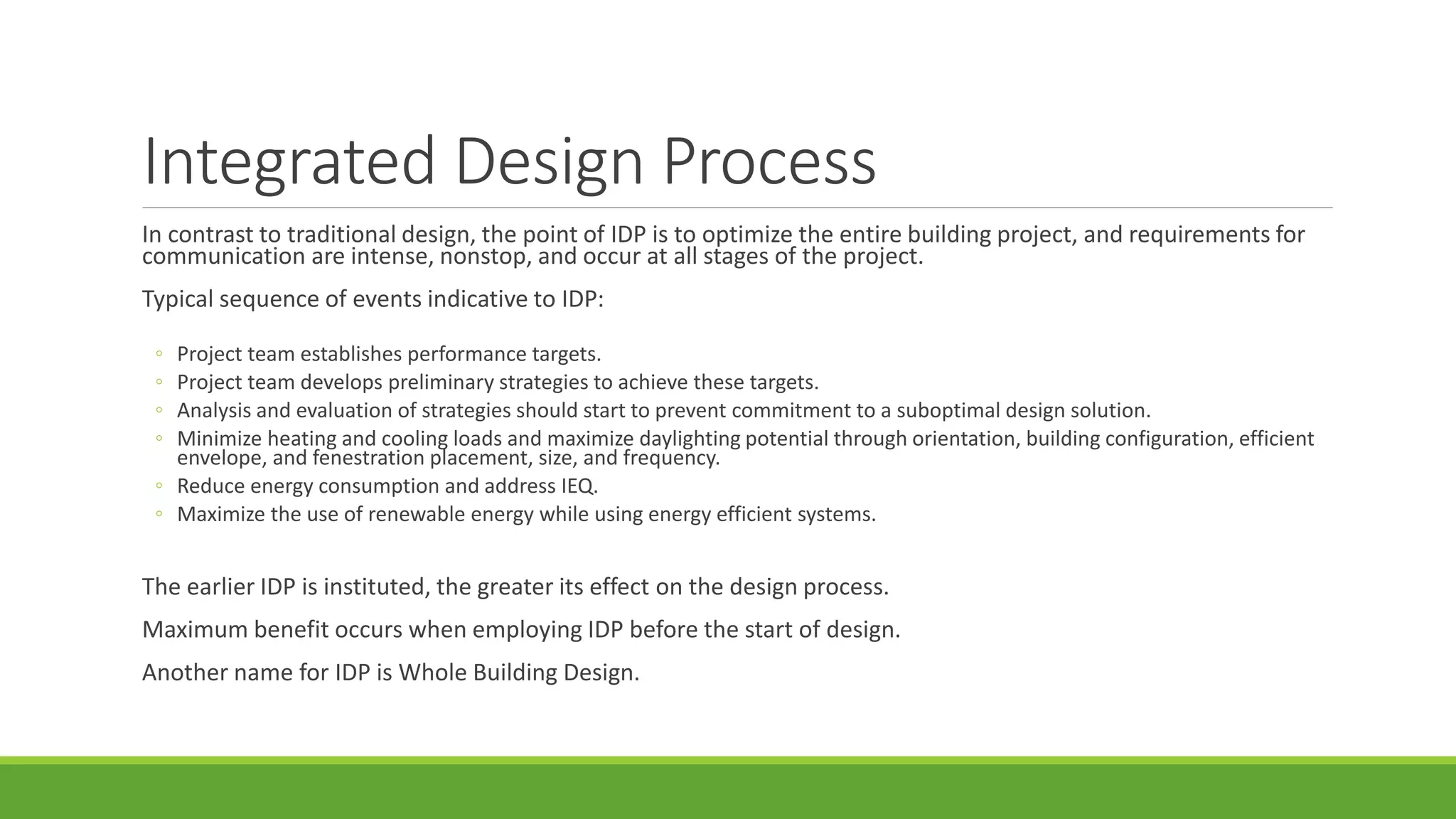 Integrated Design Process

In contrast to traditional design, the point of IDP is to optimize the entire building project, and requirements for communication are intense, nonstop, and occur at all stages of the project.

Typical sequence of events indicative to IDP:

◦ Project team establishes performance targets.
◦ Project team develops preliminary strategies to achieve these targets.
◦ Analysis and evaluation of strategies should start to prevent commitment to a suboptimal design solution.
◦ Minimize heating and cooling loads and maximize daylighting potential through orientation, building configuration, efficient envelope, and fenestration placement, size, and frequency.
◦ Reduce energy consumption and address IEQ.
◦ Maximize the use of renewable energy while using energy efficient systems.

The earlier IDP is instituted, the greater its effect on the design process.

Maximum benefit occurs when employing IDP before the start of design.

Another name for IDP is Whole Building Design.